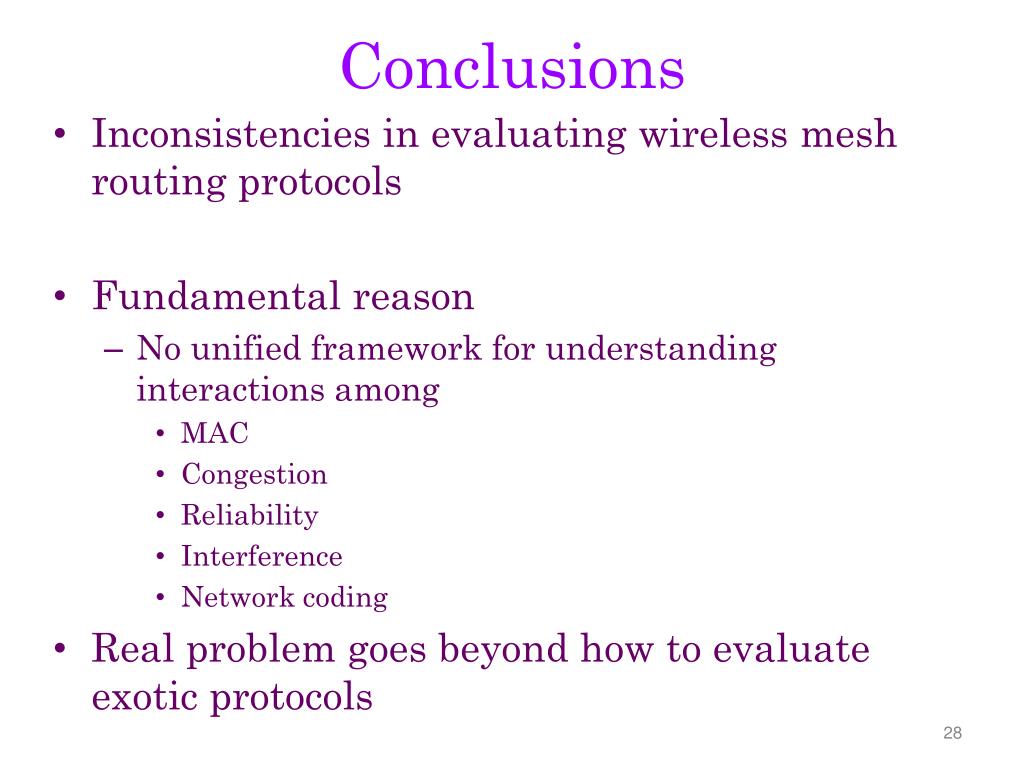 Conclusions

• Inconsistencies in evaluating wireless mesh routing protocols

• Fundamental reason
– No unified framework for understanding interactions among
• MAC
• Congestion
• Reliability
• Interference
• Network coding

• Real problem goes beyond how to evaluate exotic protocols

28